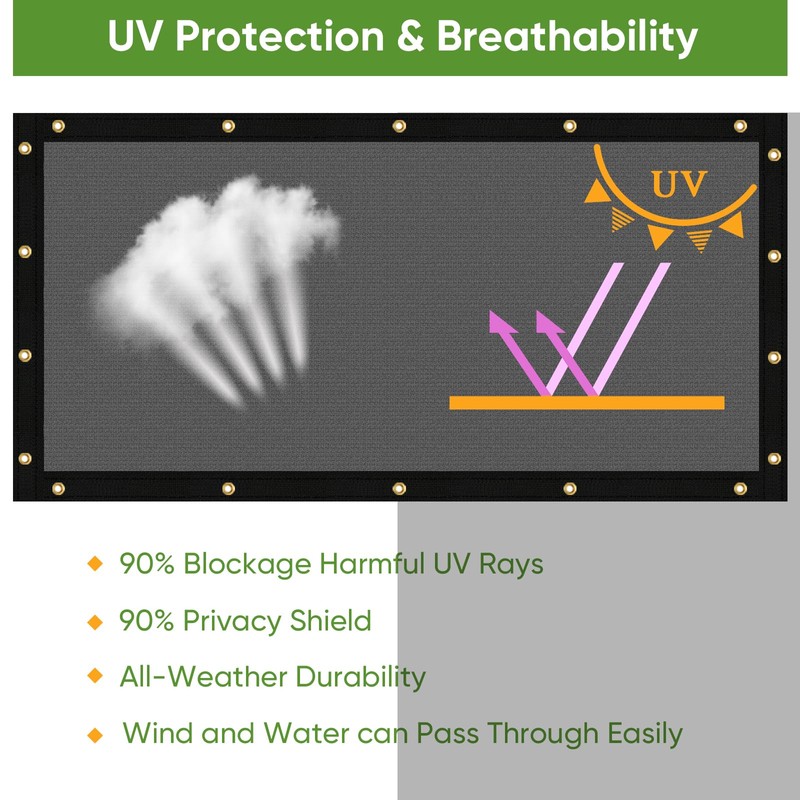 UV Protection & Breathability

UV

◆ 90% Blockage Harmful UV Rays

◆ 90% Privacy Shield

◆ All-Weather Durability

◆ Wind and Water can Pass Through Easily